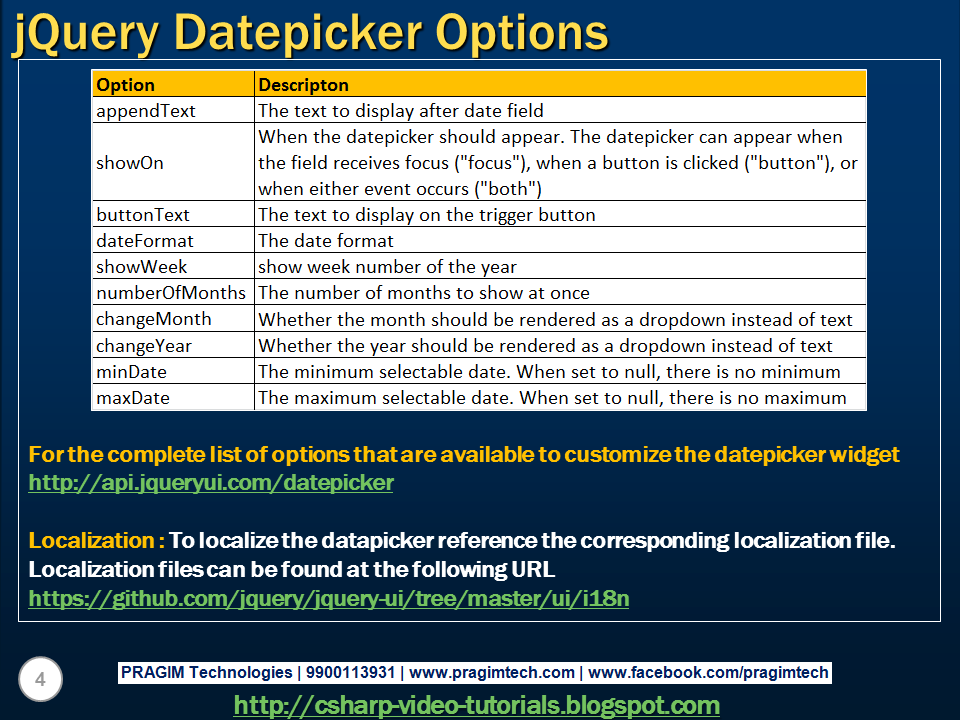 jQuery Datepicker Options

| Option | Descripton |
|---|---|
| appendText | The text to display after date field |
| showOn | When the datepicker should appear. The datepicker can appear when the field receives focus ("focus"), when a button is clicked ("button"), or when either event occurs ("both") |
| buttonText | The text to display on the trigger button |
| dateFormat | The date format |
| showWeek | show week number of the year |
| numberOfMonths | The number of months to show at once |
| changeMonth | Whether the month should be rendered as a dropdown instead of text |
| changeYear | Whether the year should be rendered as a dropdown instead of text |
| minDate | The minimum selectable date. When set to null, there is no minimum |
| maxDate | The maximum selectable date. When set to null, there is no maximum |

For the complete list of options that are available to customize the datepicker widget
http://api.jqueryui.com/datepicker

Localization : To localize the datapicker reference the corresponding localization file. Localization files can be found at the following URL
https://github.com/jquery/jquery-ui/tree/master/ui/i18n

4

PRAGIM Technologies | 9900113931 | www.pragimtech.com | www.facebook.com/pragimtech

http://csharp-video-tutorials.blogspot.com